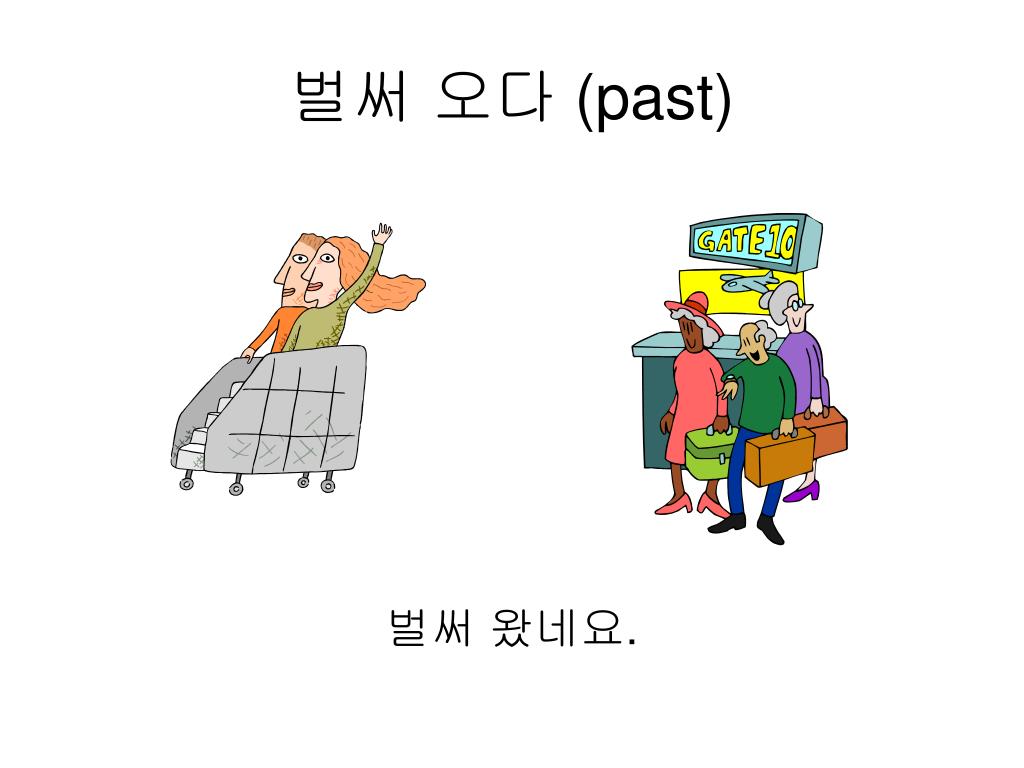 벌써 오다 (past)

GATE 10

벌써 왔네요.